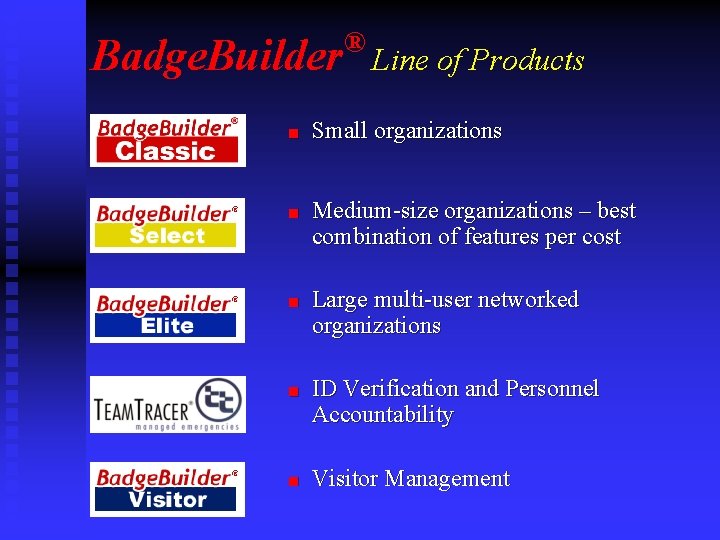 BadgeBuilder® Line of Products

BadgeBuilder® Classic

Small organizations

BadgeBuilder® Select

Medium-size organizations – best combination of features per cost

BadgeBuilder® Elite

Large multi-user networked organizations

TEAMTRACER® managed emergencies

ID Verification and Personnel Accountability

BadgeBuilder® Visitor

Visitor Management